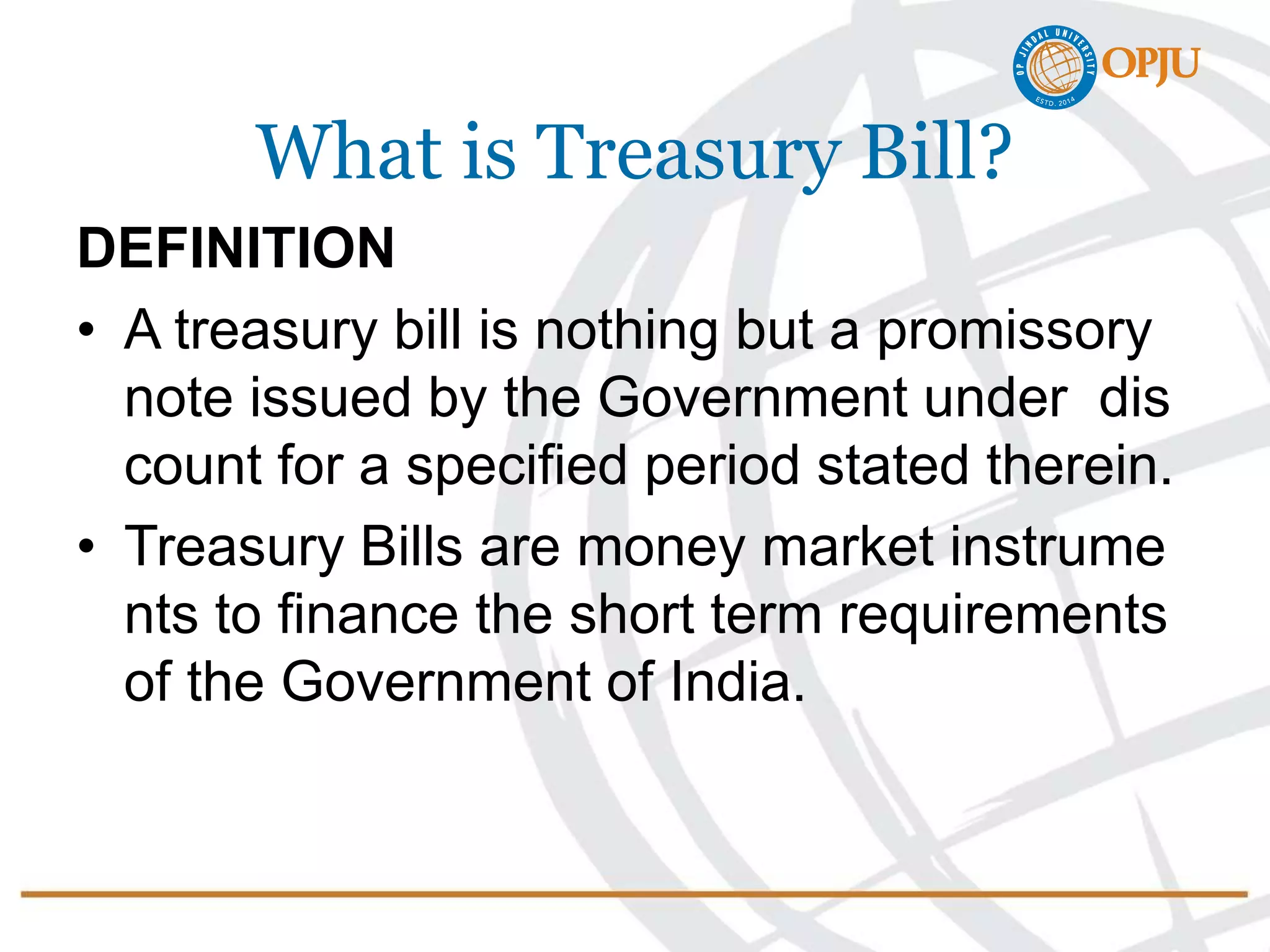 OP JINDAL UNIVERSITY ESTD. 2014 OPJU

What is Treasury Bill?

DEFINITION

• A treasury bill is nothing but a promissory note issued by the Government under dis count for a specified period stated therein.

• Treasury Bills are money market instrume nts to finance the short term requirements of the Government of India.